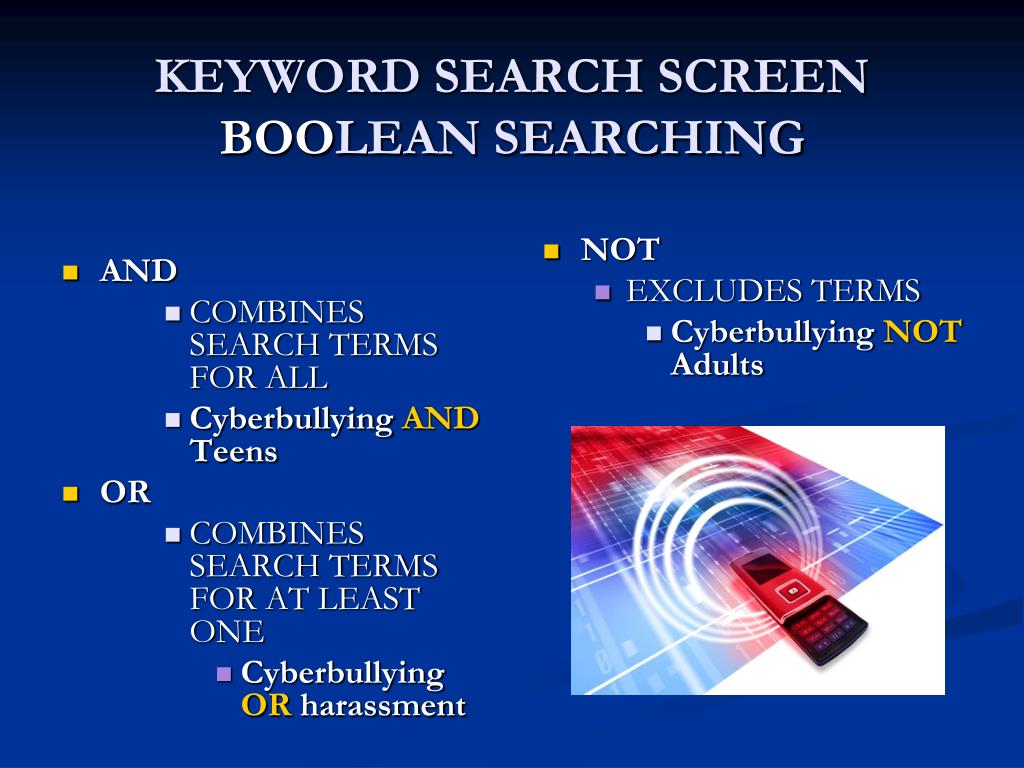 KEYWORD SEARCH SCREEN
BOOLEAN SEARCHING

AND
COMBINES SEARCH TERMS FOR ALL
Cyberbullying AND Teens

OR
COMBINES SEARCH TERMS FOR AT LEAST ONE
Cyberbullying OR harassment

NOT
EXCLUDES TERMS
Cyberbullying NOT Adults